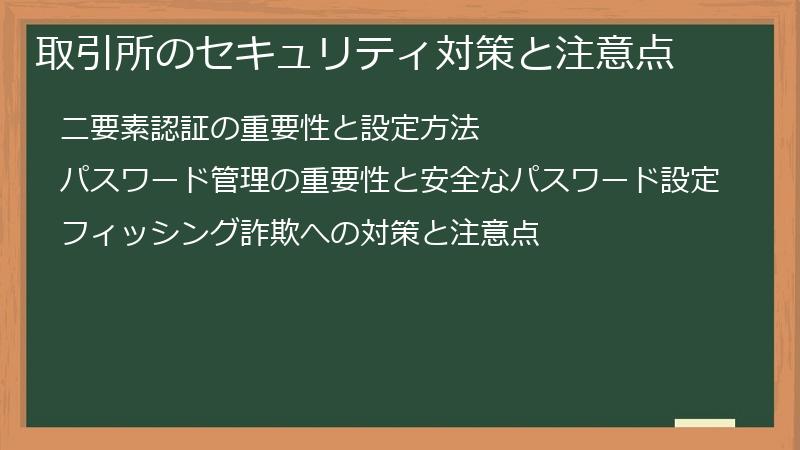 取引所のセキュリティ対策と注意点

二要素認証の重要性と設定方法

パスワード管理の重要性と安全なパスワード設定

フィッシング詐欺への対策と注意点